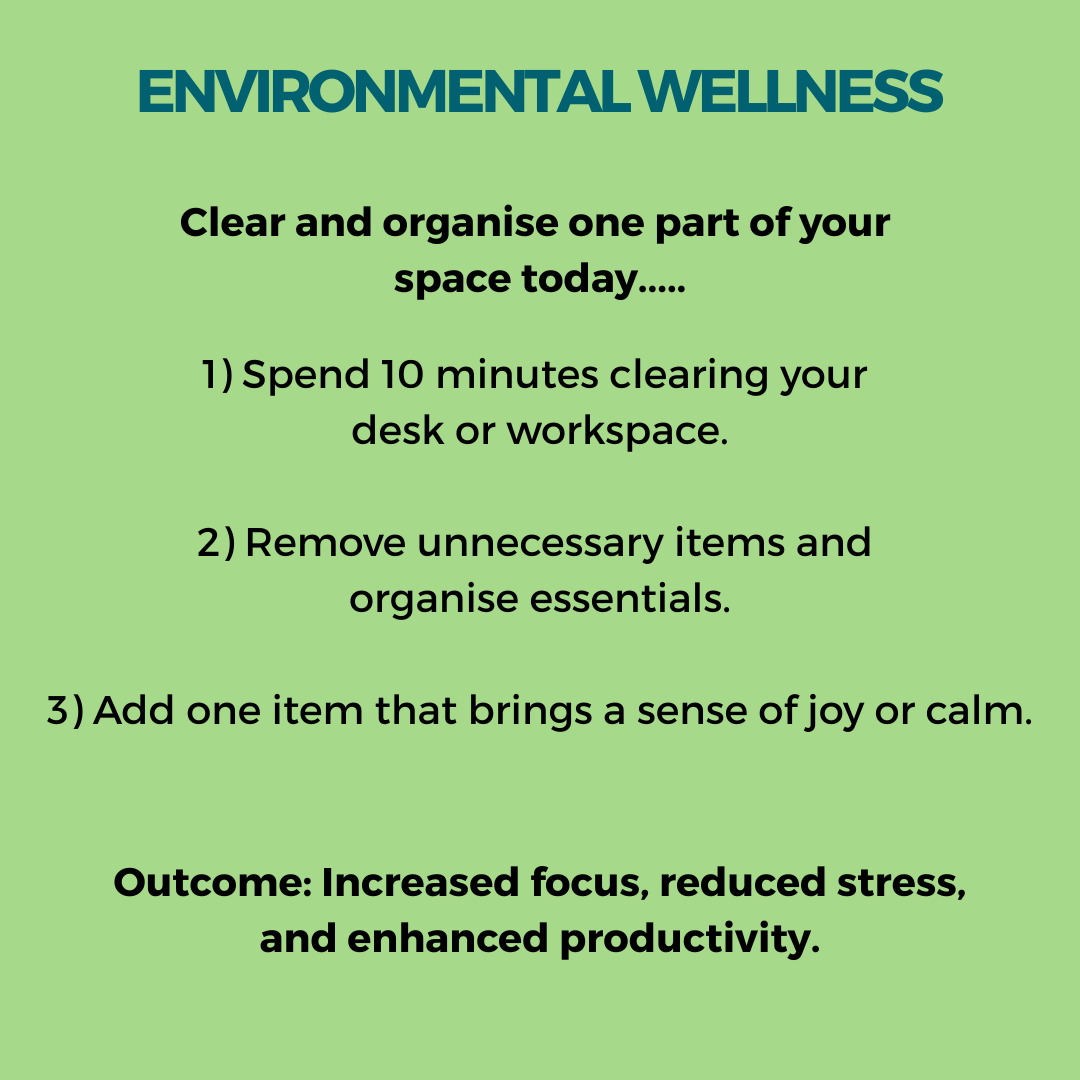 ENVIRONMENTAL WELLNESS

Clear and organise one part of your space today.....

1) Spend 10 minutes clearing your desk or workspace.

2) Remove unnecessary items and organise essentials.

3) Add one item that brings a sense of joy or calm.

Outcome: Increased focus, reduced stress, and enhanced productivity.